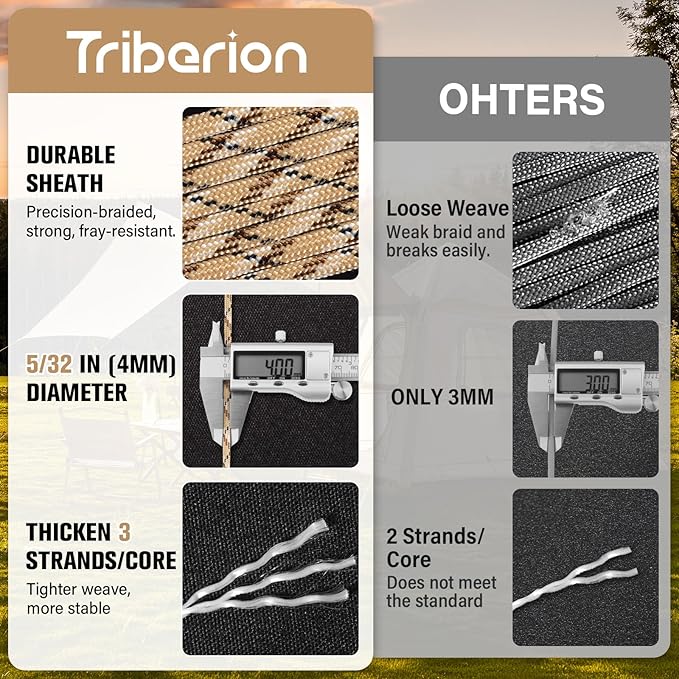 Triberion

DURABLE SHEATH
Precision-braided, strong, fray-resistant.

5/32 IN (4MM) DIAMETER

4.00

THICKEN 3 STRANDS/CORE
Tighter weave, more stable

OHTERS

Loose Weave
Weak braid and breaks easily.

ONLY 3MM

3.00

2 Strands/ Core
Does not meet the standard